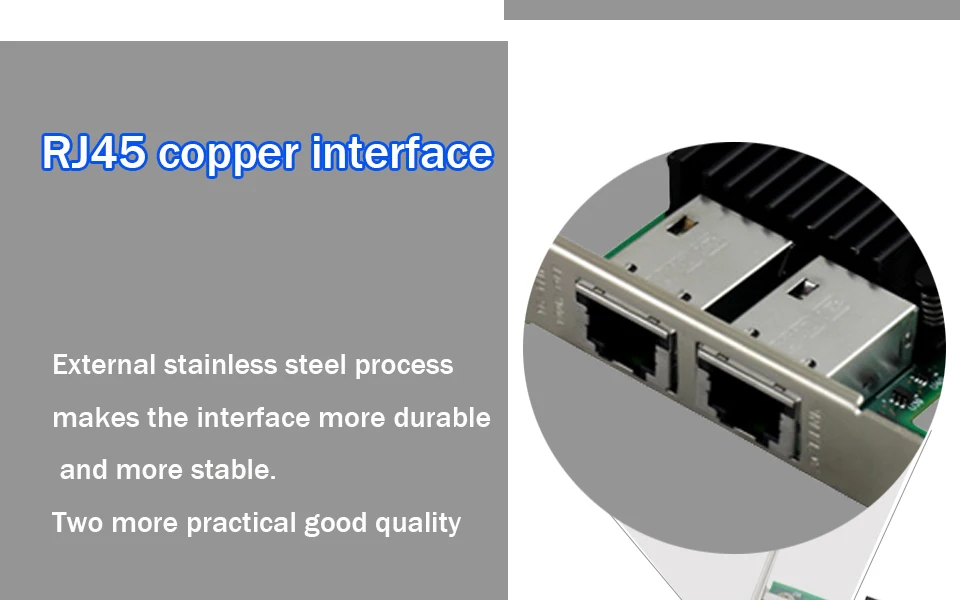 RJ45 copper interface

External stainless steel process makes the interface more durable and more stable.

Two more practical good quality